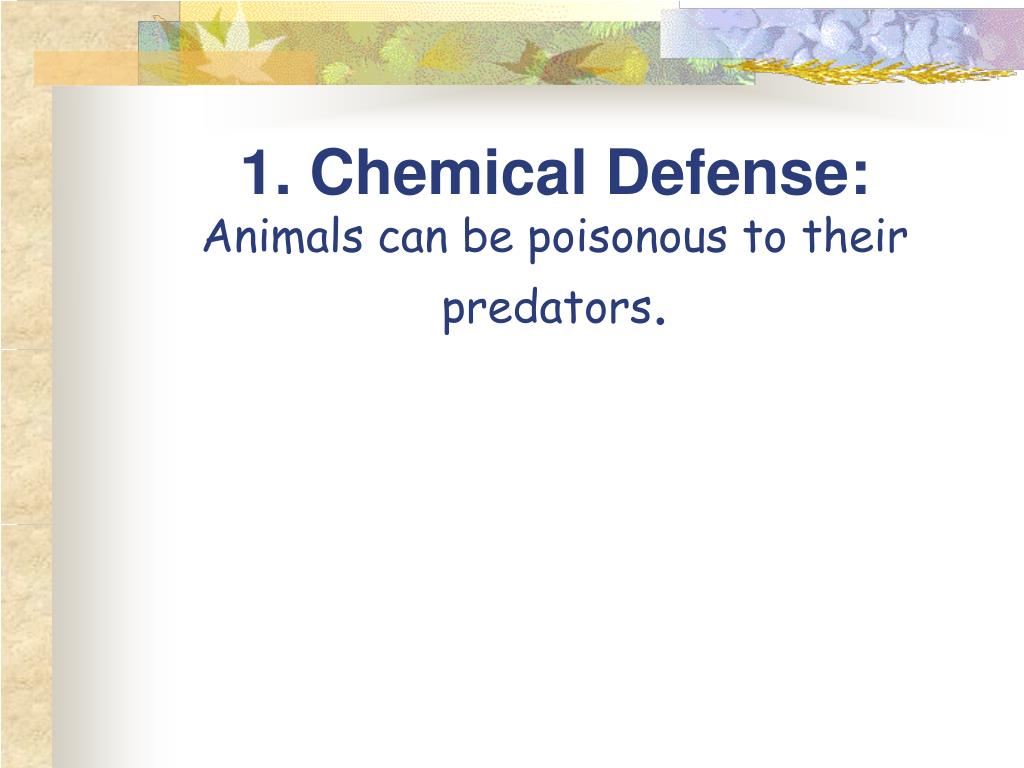 1. Chemical Defense:
Animals can be poisonous to their predators.